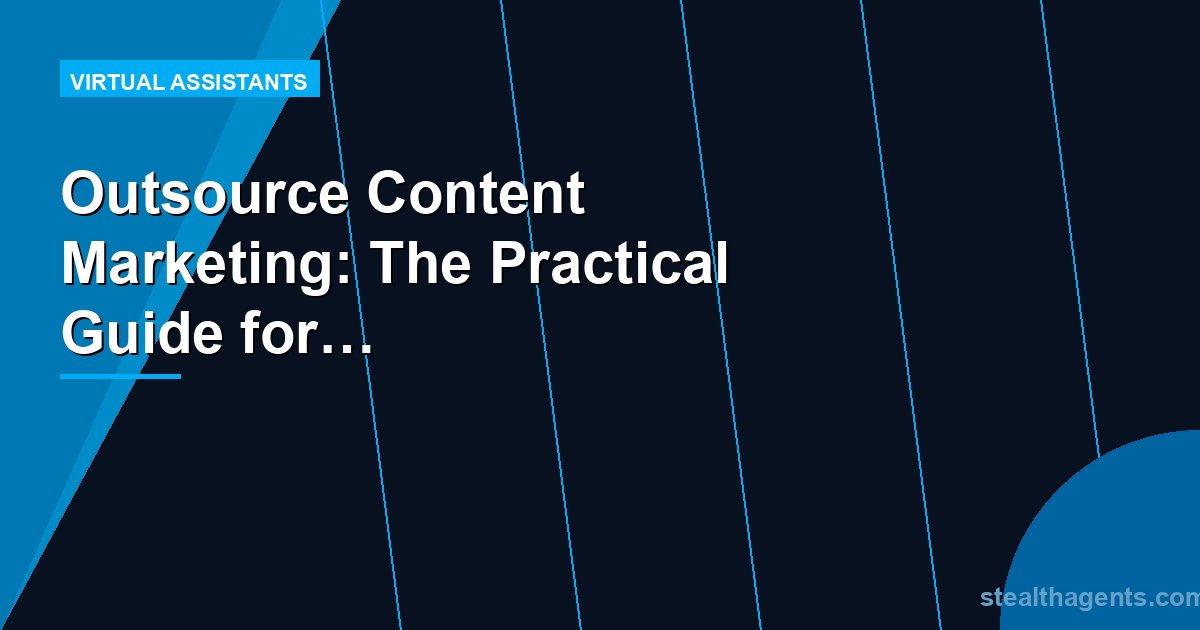 VIRTUAL ASSISTANTS

Outsource Content Marketing: The Practical Guide for…

stealthagents.com